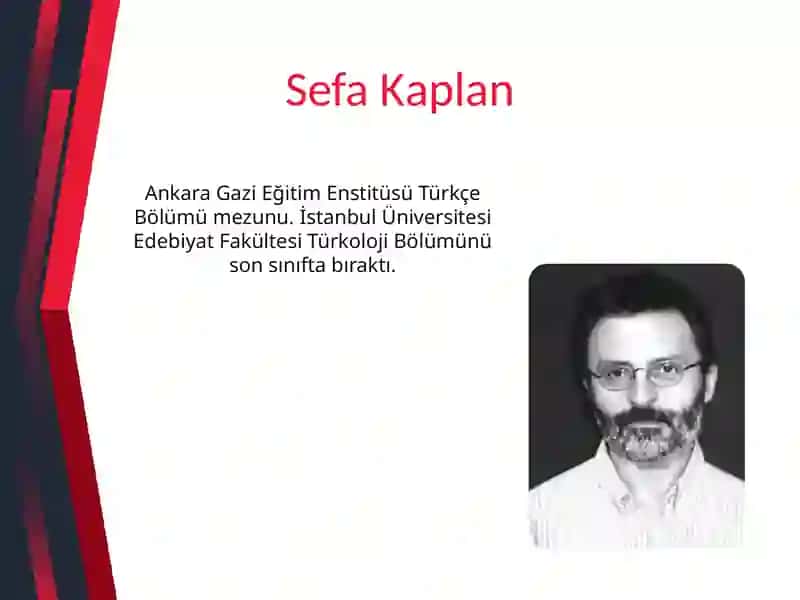 Sefa Kaplan

Ankara Gazi Eğitim Enstitüsü Türkçe Bölümü mezunu. İstanbul Üniversitesi Edebiyat Fakültesi Türkoloji Bölümünü son sınıfta bıraktı.